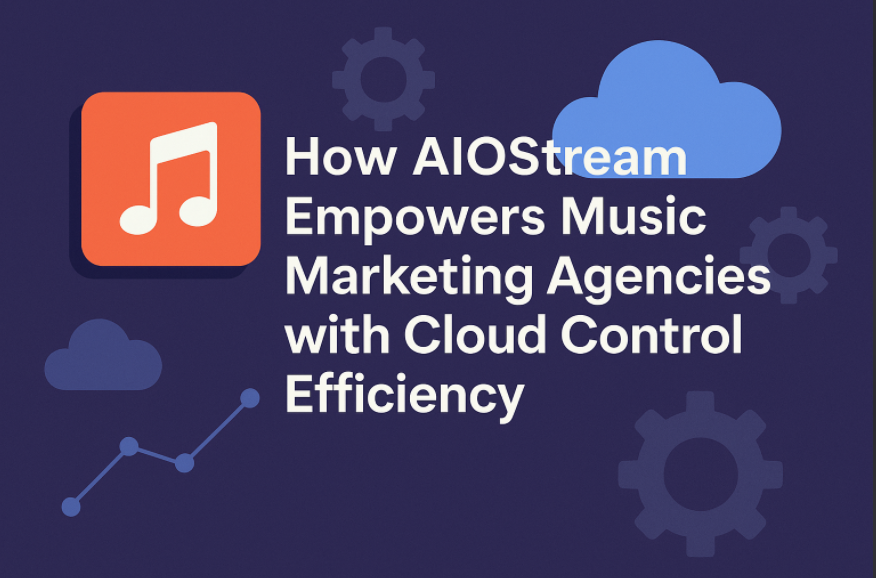 How AIOStream Empowers Music Marketing Agencies with Cloud Control Efficiency